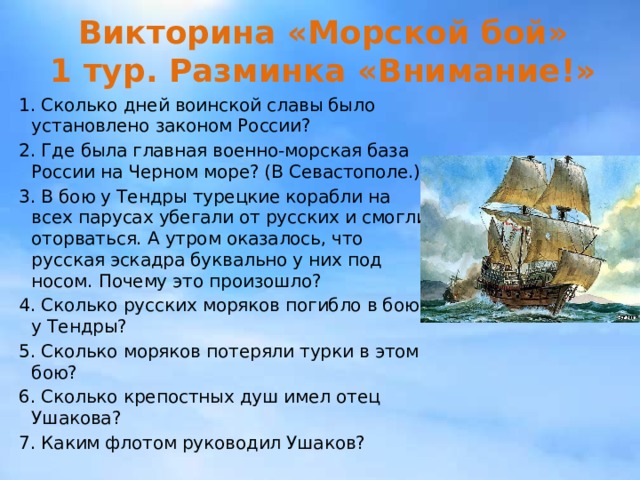 Викторина «Морской бой»
1 тур. Разминка «Внимание!»

1. Сколько дней воинской славы было установлено законом России?

2. Где была главная военно-морская база России на Черном море? (В Севастополе.)

3. В бою у Тендры турецкие корабли на всех парусах убегали от русских и смогли оторваться. А утром оказалось, что русская эскадра буквально у них под носом. Почему это произошло?

4. Сколько русских моряков погибло в бою у Тендры?

5. Сколько моряков потеряли турки в этом бою?

6. Сколько крепостных душ имел отец Ушакова?

7. Каким флотом руководил Ушаков?